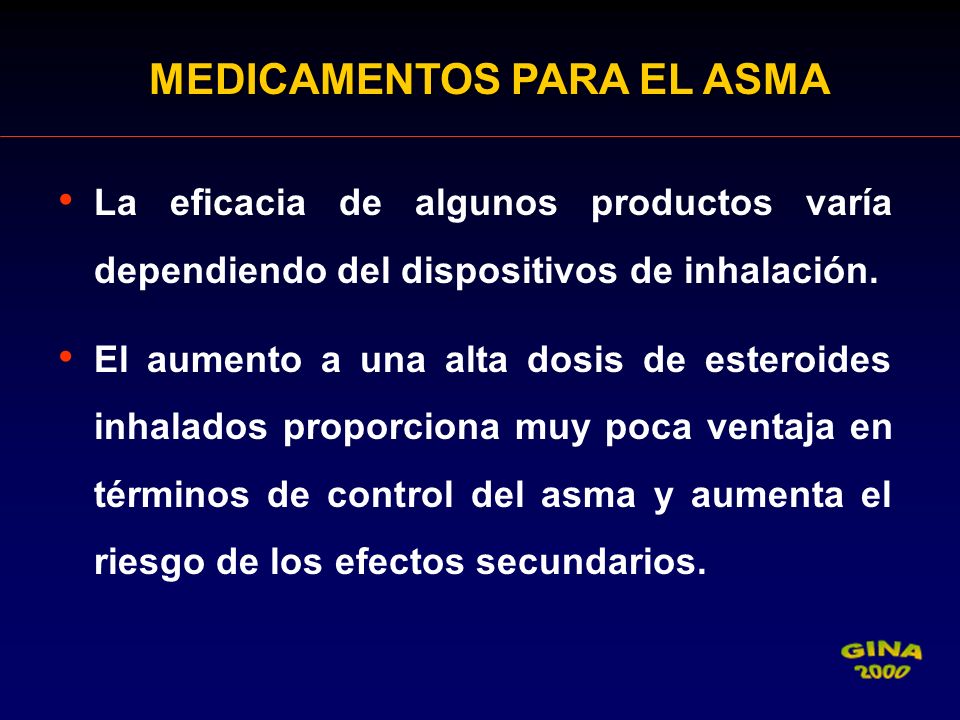 MEDICAMENTOS PARA EL ASMA

• La eficacia de algunos productos varía dependiendo del dispositivos de inhalación.

• El aumento a una alta dosis de esteroides inhalados proporciona muy poca ventaja en términos de control del asma y aumenta el riesgo de los efectos secundarios.

GINA 2000